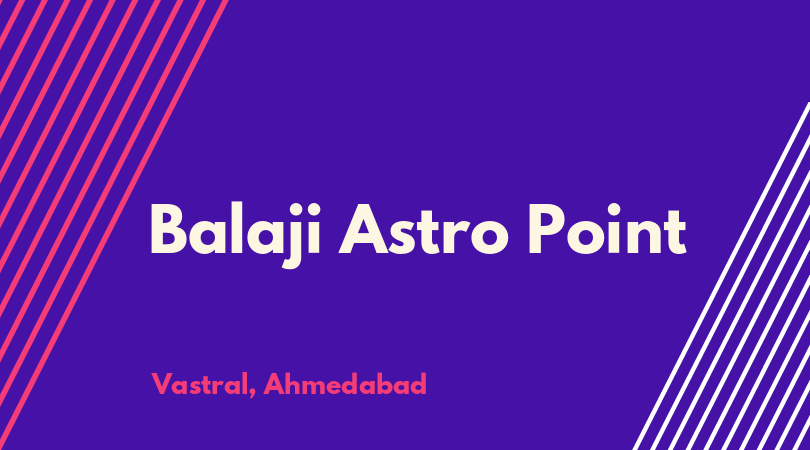 Balaji Astro Point

Vastral, Ahmedabad